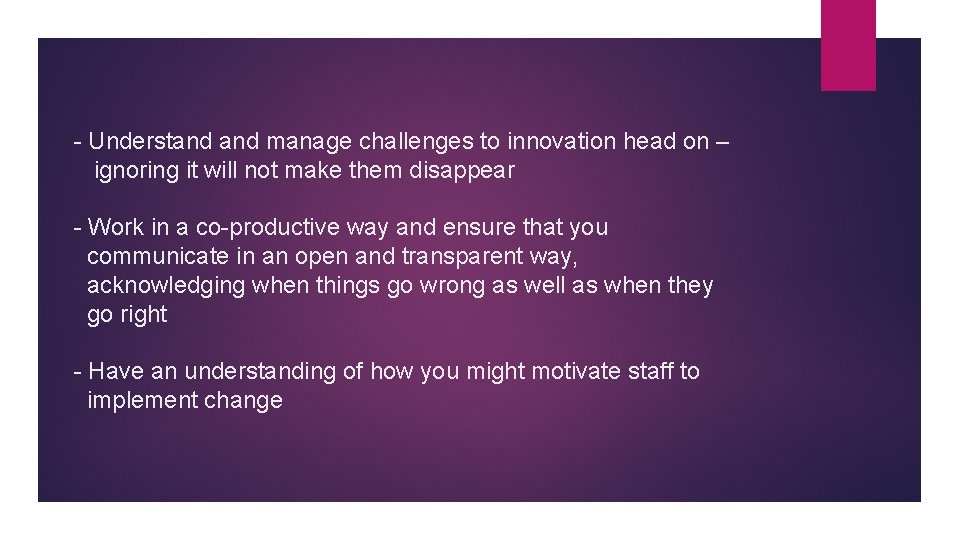 - Understand and manage challenges to innovation head on – ignoring it will not make them disappear

- Work in a co-productive way and ensure that you communicate in an open and transparent way, acknowledging when things go wrong as well as when they go right

- Have an understanding of how you might motivate staff to implement change